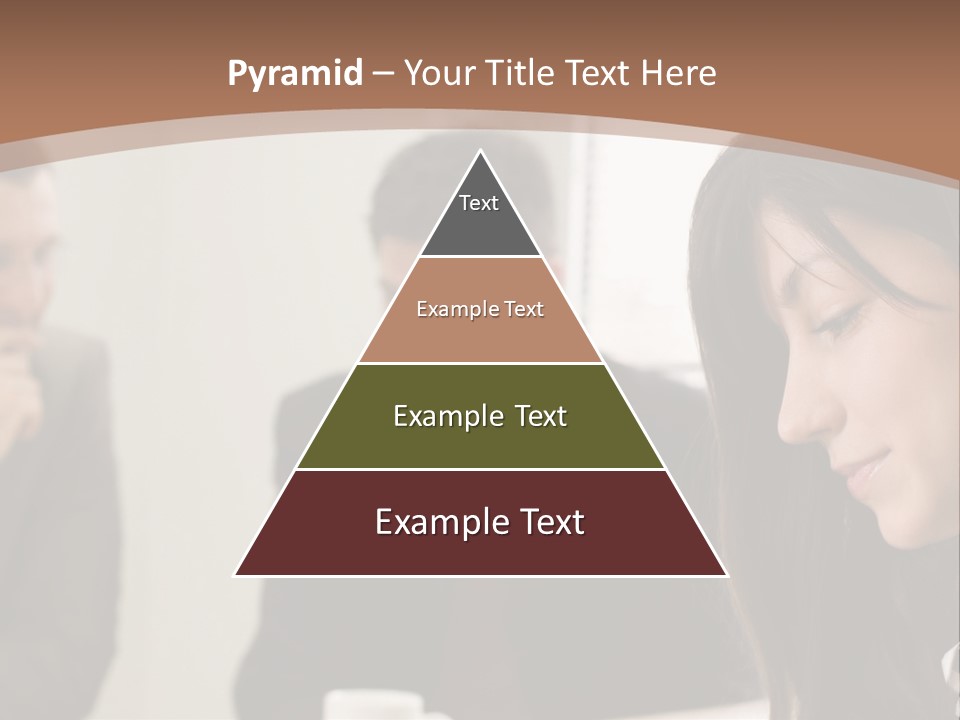 Pyramid – Your Title Text Here

Text

Example Text

Example Text

Example Text